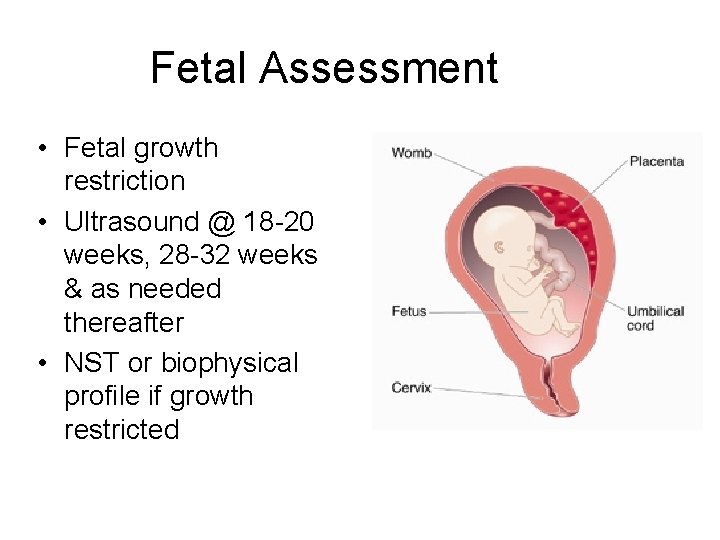 Fetal Assessment

• Fetal growth restriction
• Ultrasound @ 18-20 weeks, 28-32 weeks & as needed thereafter
• NST or biophysical profile if growth restricted

Womb
Placenta
Fetus
Umbilical cord
Cervix